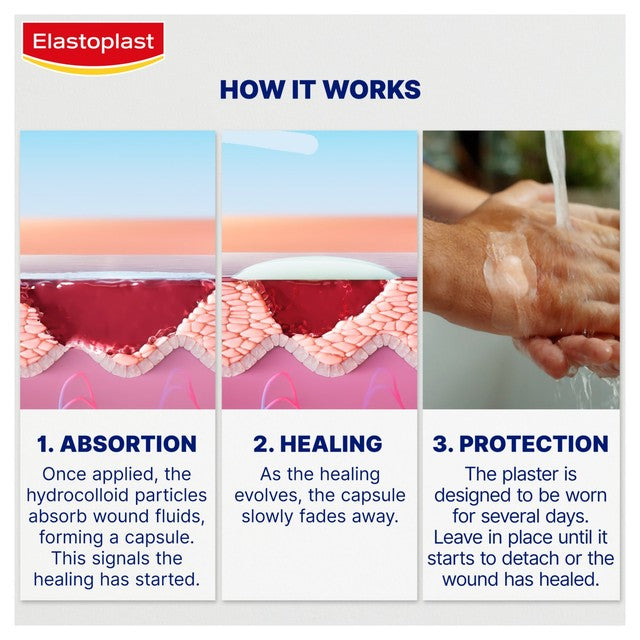 Elastoplast

HOW IT WORKS

1. ABSORTION

Once applied, the hydrocolloid particles absorb wound fluids, forming a capsule. This signals the healing has started.

2. HEALING

As the healing evolves, the capsule slowly fades away.

3. PROTECTION

The plaster is designed to be worn for several days. Leave in place until it starts to detach or the wound has healed.